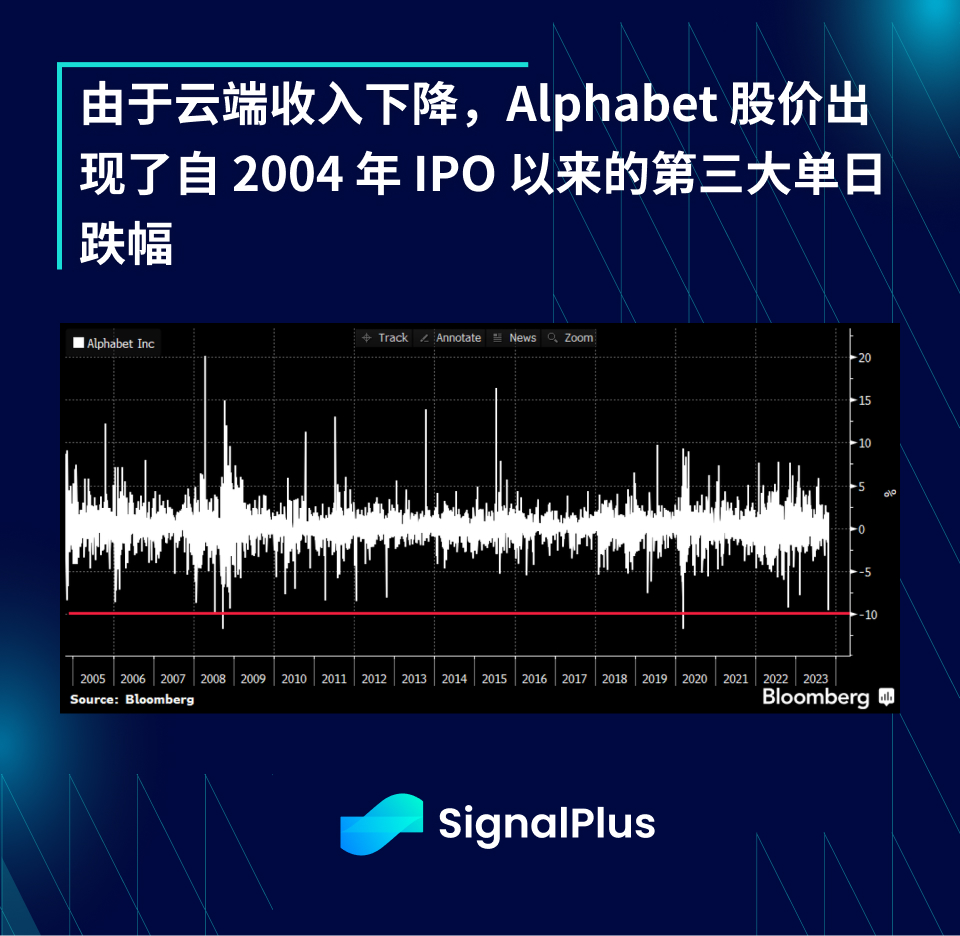 由于云端收入下降，Alphabet 股价出现了自 2004 年 IPO 以来的第三大单日跌幅

Alphabet Inc

Track Annotate News Zoom

20
15
10
5
0
-5
-10
%

2005 2006 2007 2008 2009 2010 2011 2012 2013 2014 2015 2016 2017 2018 2019 2020 2021 2022 2023

Source: Bloomberg

Bloomberg

SignalPlus